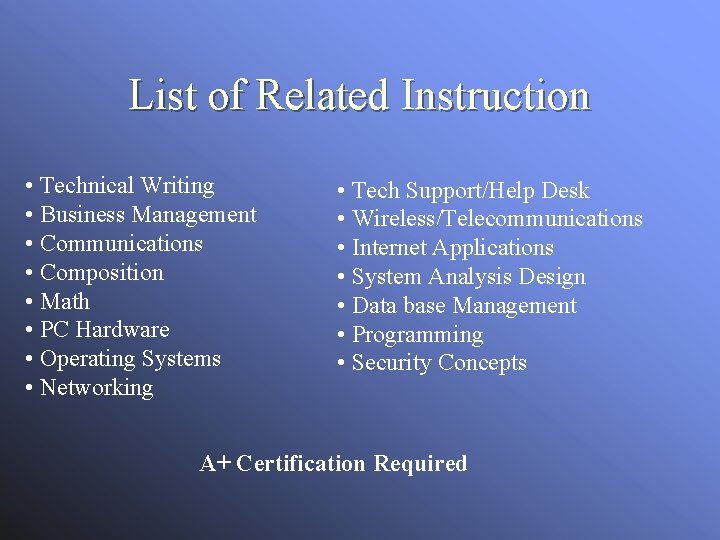 List of Related Instruction

• Technical Writing
• Business Management
• Communications
• Composition
• Math
• PC Hardware
• Operating Systems
• Networking

• Tech Support/Help Desk
• Wireless/Telecommunications
• Internet Applications
• System Analysis Design
• Data base Management
• Programming
• Security Concepts

A+ Certification Required